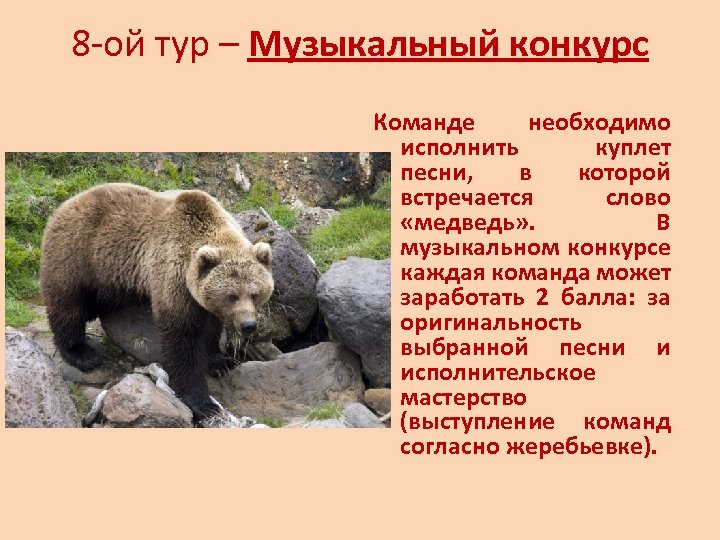 8-ой тур – Музыкальный конкурс

Команде необходимо исполнить куплет песни, в которой встречается слово «медведь». В музыкальном конкурсе каждая команда может заработать 2 балла: за оригинальность выбранной песни и исполнительское мастерство (выступление команд согласно жеребьевке).